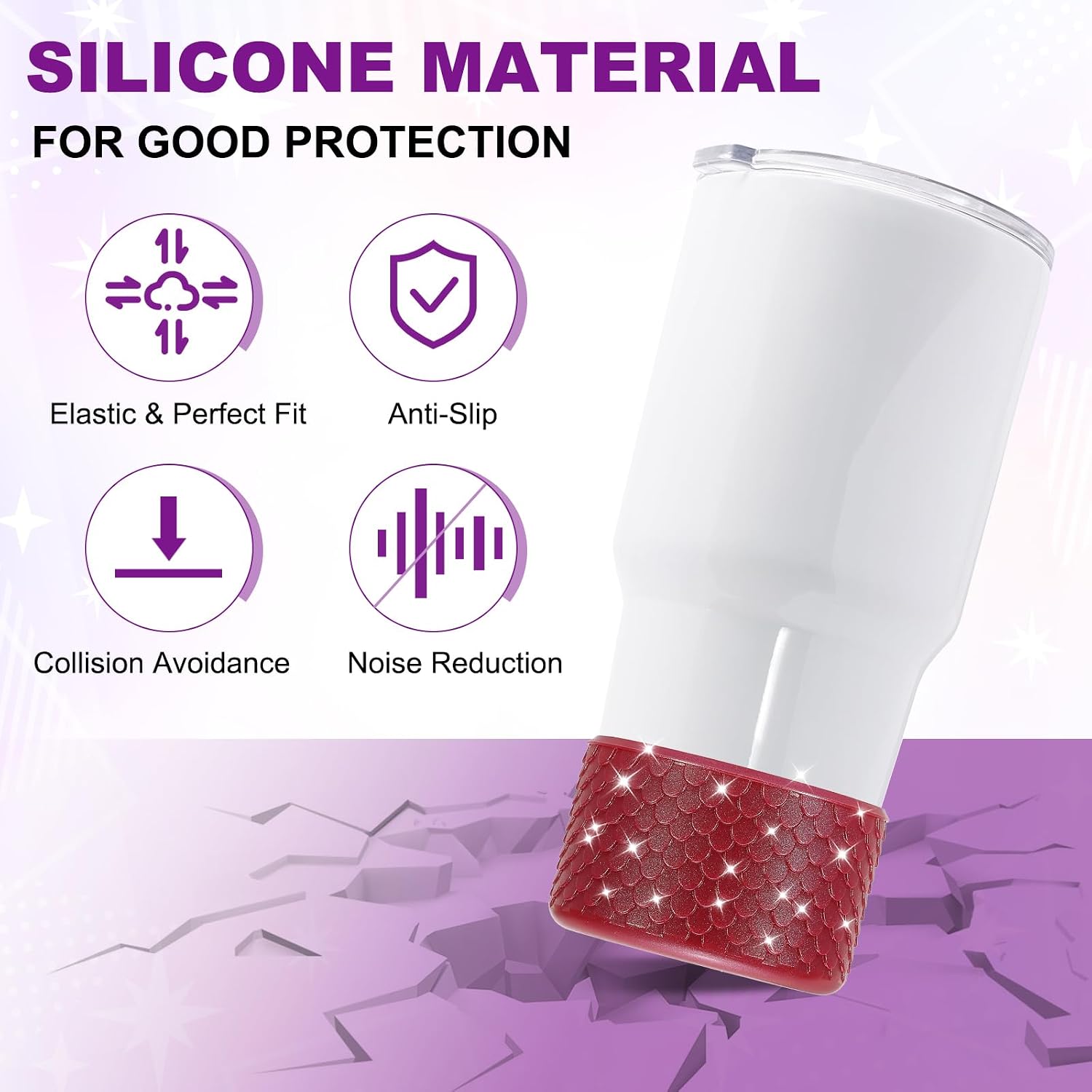 SILICONE MATERIAL
FOR GOOD PROTECTION

Elastic & Perfect Fit

Anti-Slip

Collision Avoidance

Noise Reduction